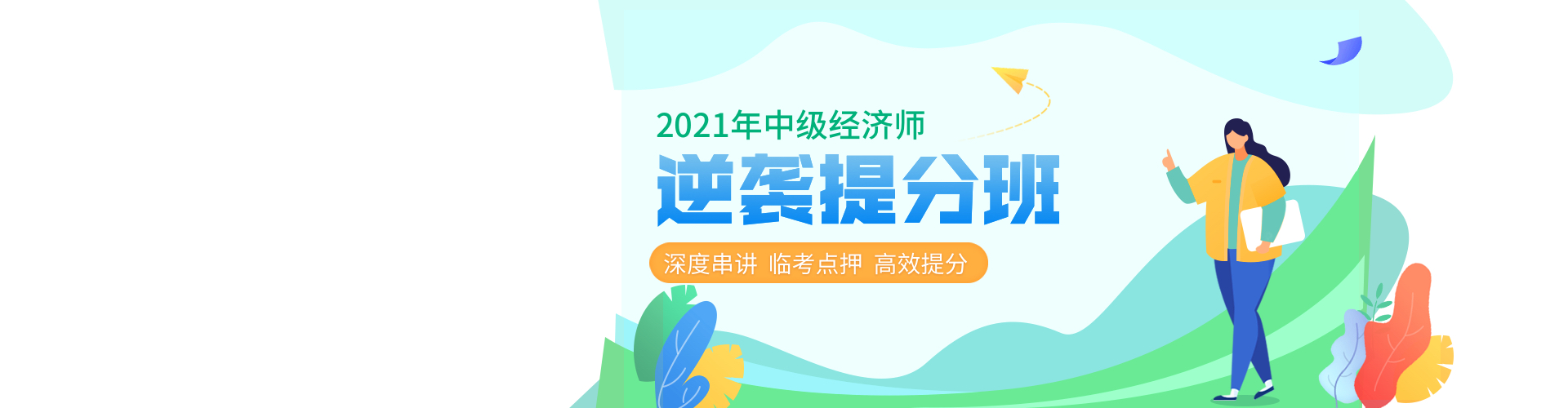 2021年中级经济师

逆袭提分班

深度串讲 临考点押 高效提分